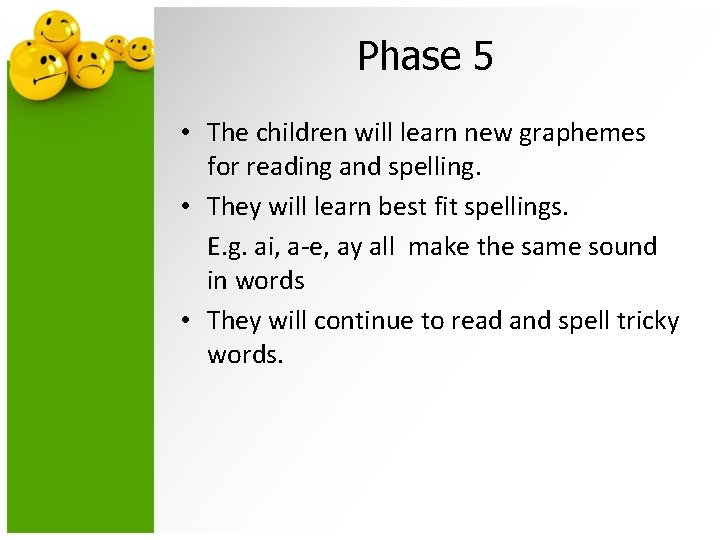 Phase 5

• The children will learn new graphemes for reading and spelling.

• They will learn best fit spellings.

E.g. ai, a-e, ay all  make the same sound in words

• They will continue to read and spell tricky words.